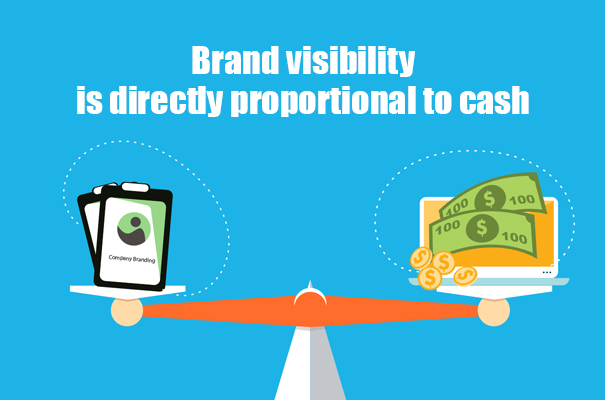 Brand visibility
is directly proportional to cash

Company Branding

100 $ 100
100 $ 100
$ $ $ $